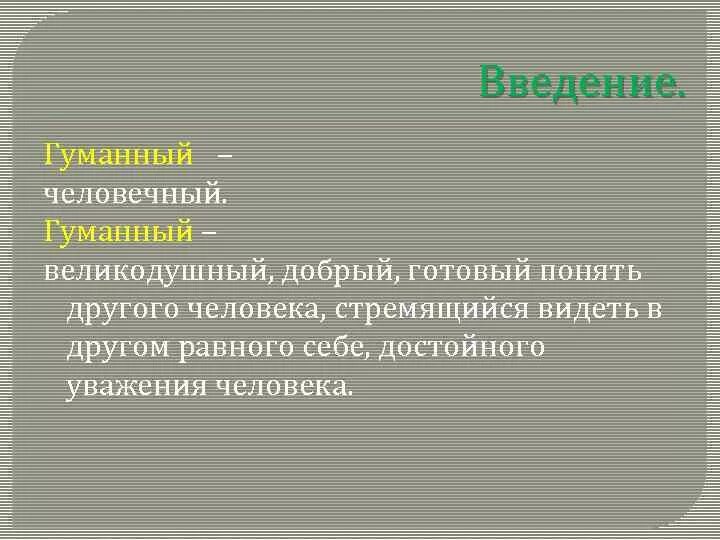 Введение.

Гуманный –
человечный.
Гуманный –
великодушный, добрый, готовый понять другого человека, стремящийся видеть в другом равного себе, достойного уважения человека.